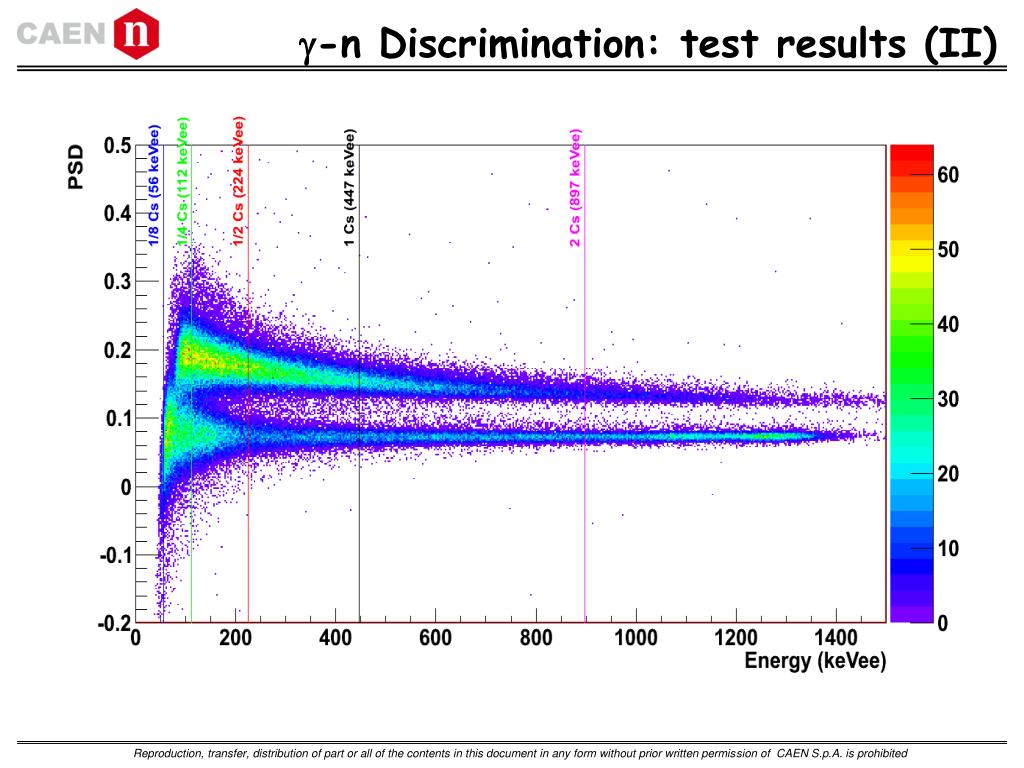 CAEN n

$\gamma$-n Discrimination: test results (II)

PSD

0.5
0.4
0.3
0.2
0.1
0
-0.1
-0.2

1/8 Cs (56 keVee)
1/4 Cs (112 keVee)
1/2 Cs (224 keVee)
1 Cs (447 keVee)
2 Cs (897 keVee)

0
200
400
600
800
1000
1200
1400

Energy (keVee)

60
50
40
30
20
10
0

Reproduction, transfer, distribution of part or all of the contents in this document in any form without prior written permission of CAEN S.p.A. is prohibited